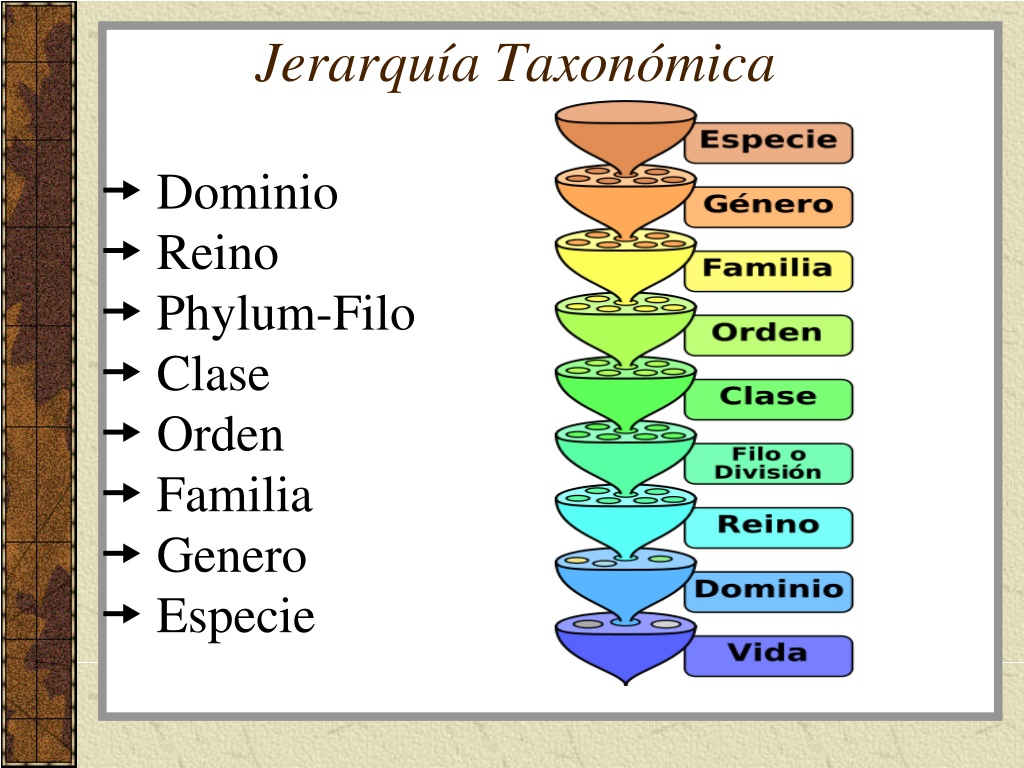 Jerarquía Taxonómica

Dominio
Reino
Phylum-Filo
Clase
Orden
Familia
Genero
Especie

Especie
Género
Familia
Orden
Clase
Filo o División
Reino
Dominio
Vida